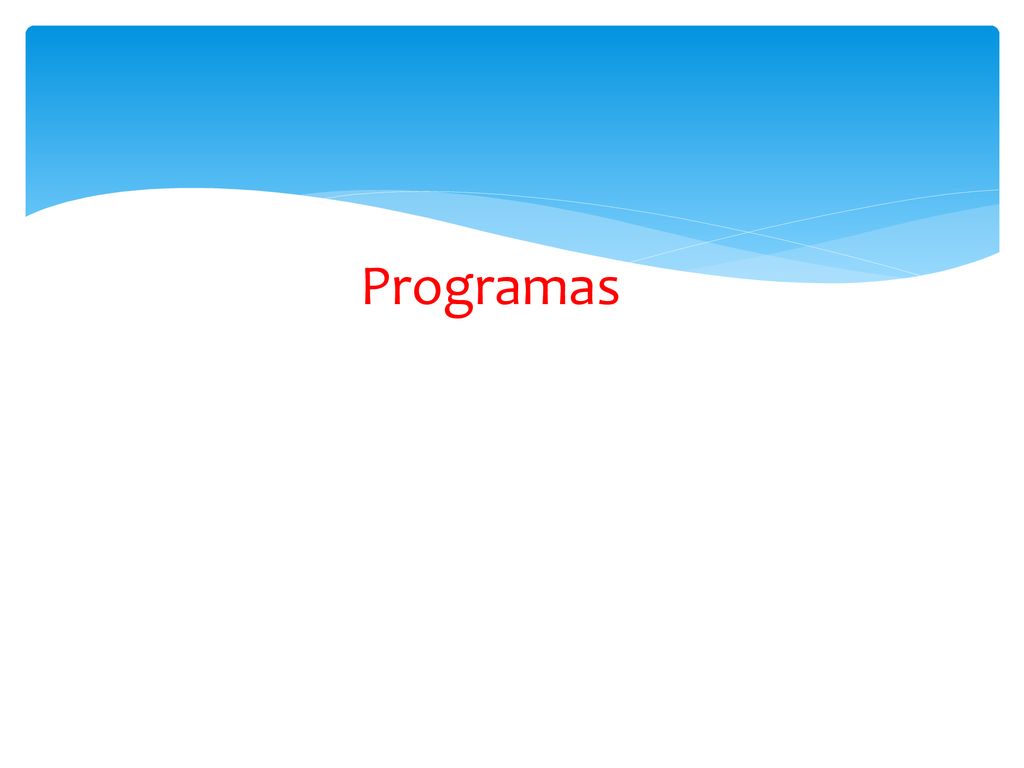 Programas